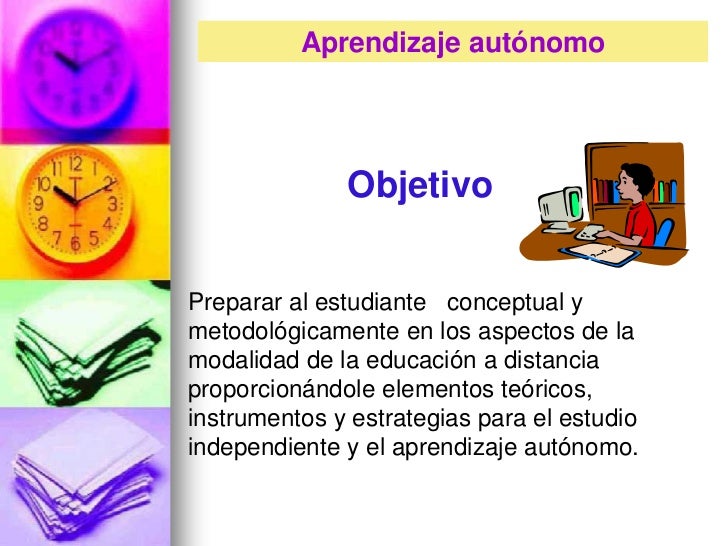 Aprendizaje autónomo

Objetivo

Preparar al estudiante conceptual y metodológicamente en los aspectos de la modalidad de la educación a distancia proporcionándole elementos teóricos, instrumentos y estrategias para el estudio independiente y el aprendizaje autónomo.